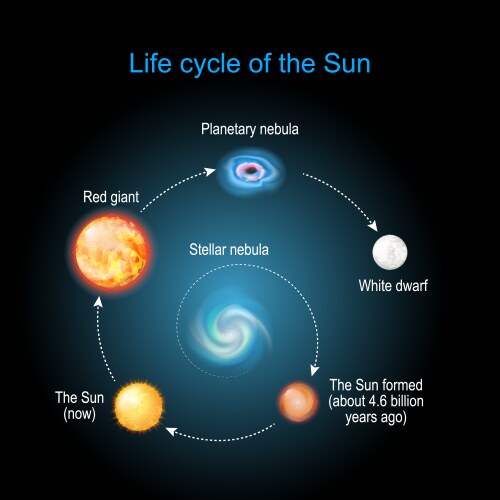 Life cycle of the Sun

Planetary nebula

Red giant

Stellar nebula

White dwarf

The Sun (now)

The Sun formed (about 4.6 billion years ago)